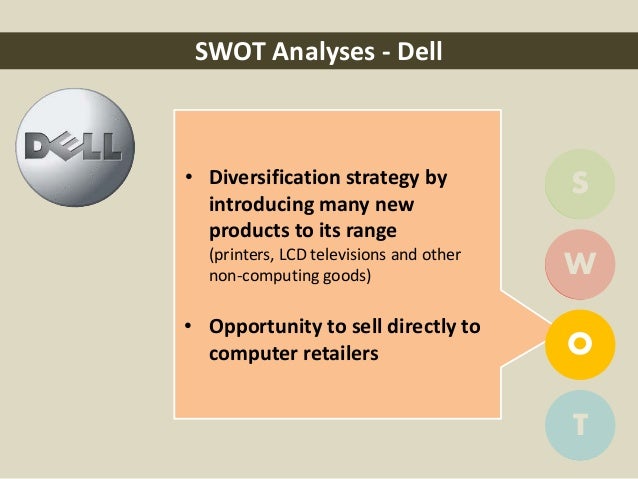 SWOT Analyses - Dell

DELL

• Diversification strategy by introducing many new products to its range (printers, LCD televisions and other non-computing goods)

• Opportunity to sell directly to computer retailers

S
W
O
T